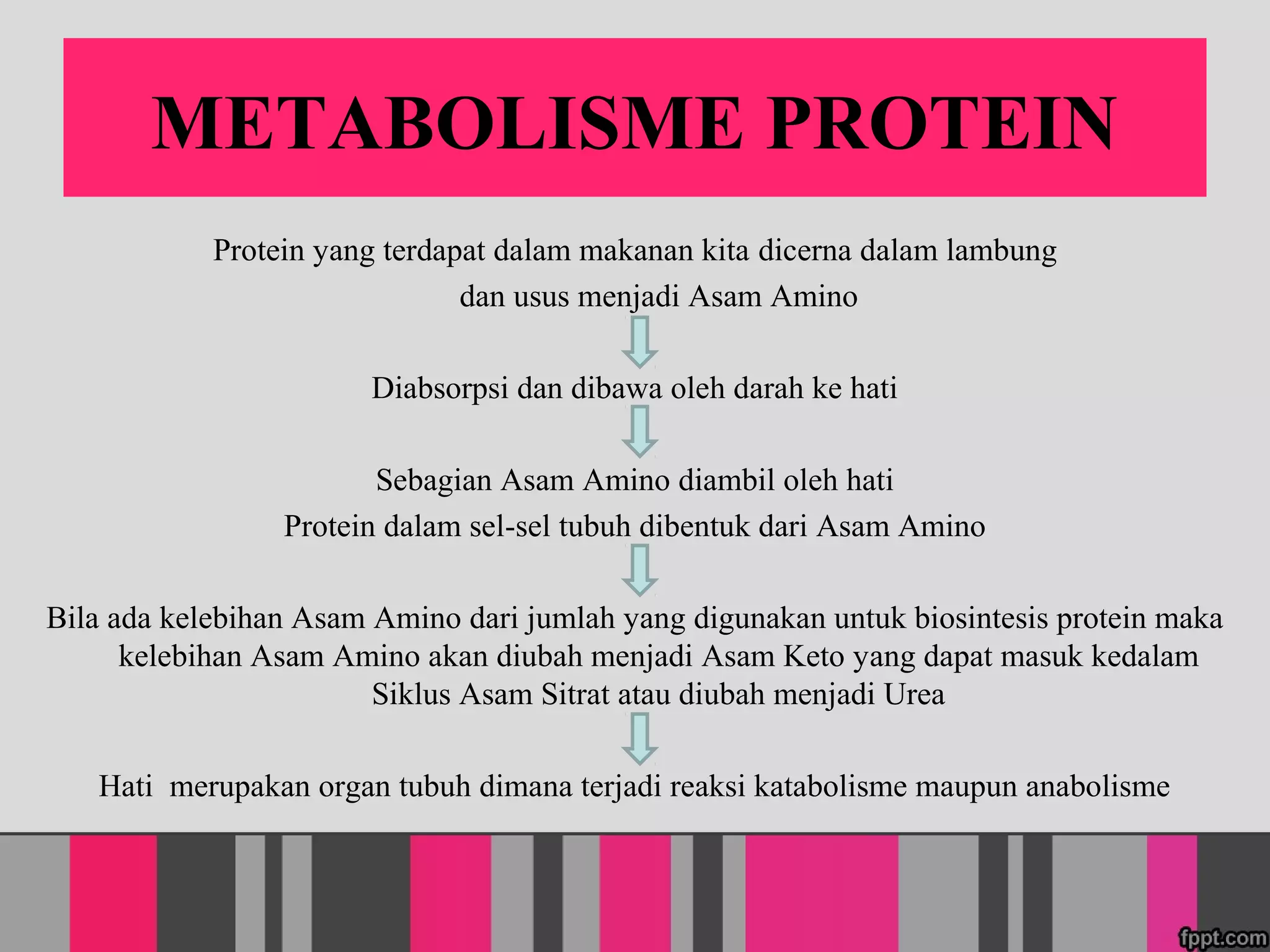 METABOLISME PROTEIN

Protein yang terdapat dalam makanan kita dicerna dalam lambung dan usus menjadi Asam Amino

Diabsorpsi dan dibawa oleh darah ke hati

Sebagian Asam Amino diambil oleh hati
Protein dalam sel-sel tubuh dibentuk dari Asam Amino

Bila ada kelebihan Asam Amino dari jumlah yang digunakan untuk biosintesis protein maka kelebihan Asam Amino akan diubah menjadi Asam Keto yang dapat masuk kedalam Siklus Asam Sitrat atau diubah menjadi Urea

Hati merupakan organ tubuh dimana terjadi reaksi katabolisme maupun anabolisme

fppt.com